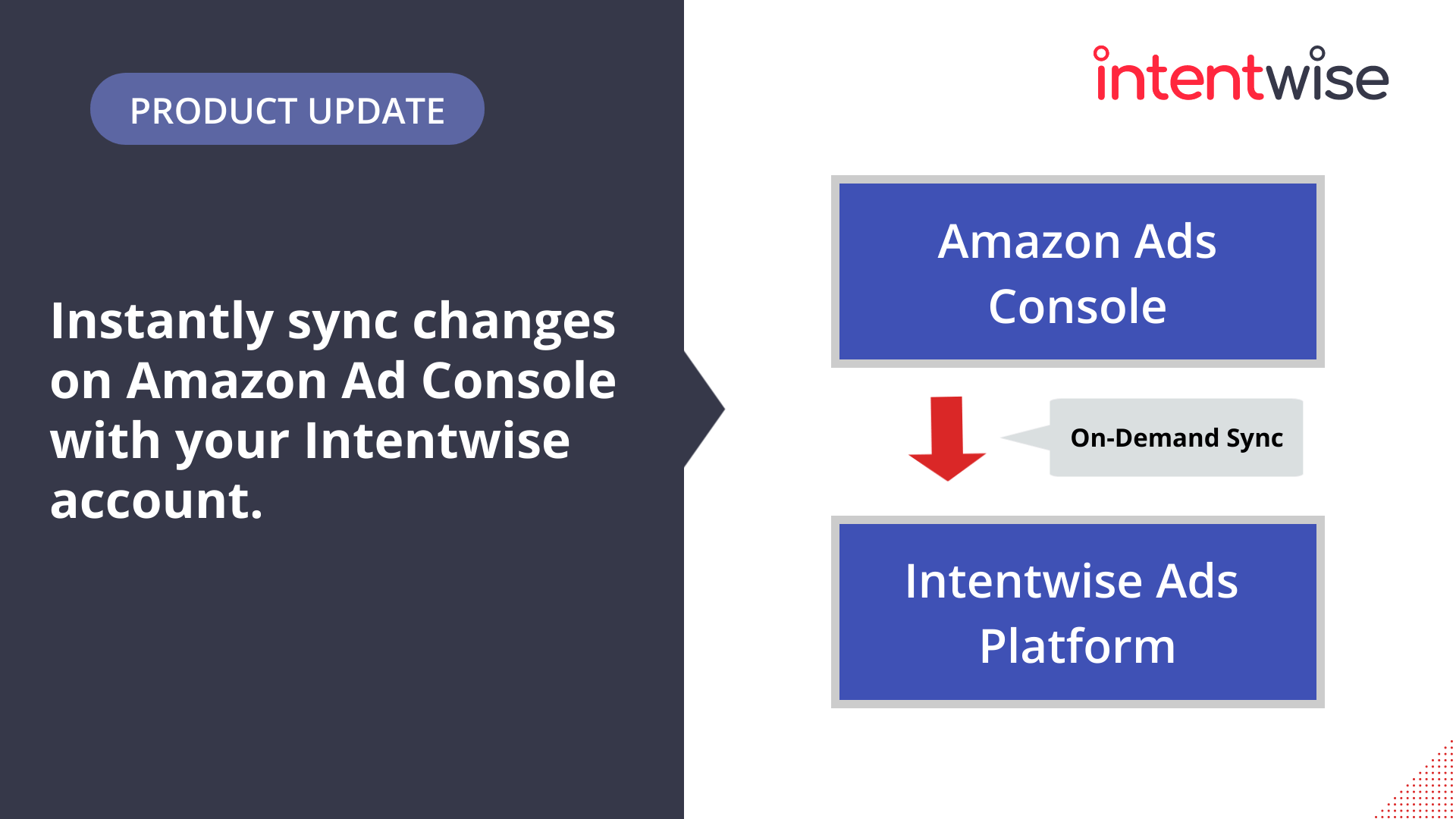 PRODUCT UPDATE

Instantly sync changes on Amazon Ad Console with your Intentwise account.

intentwise

Amazon Ads Console

On-Demand Sync

Intentwise Ads Platform